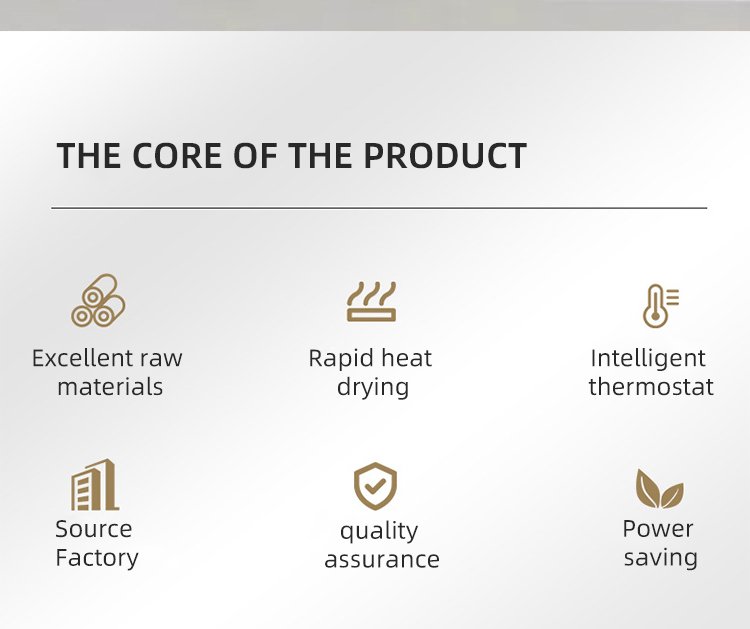 THE CORE OF THE PRODUCT

Excellent raw materials

Rapid heat drying

Intelligent thermostat

Source Factory

quality assurance

Power saving